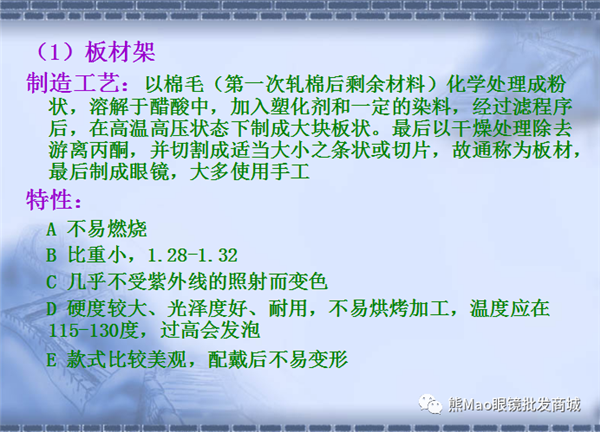 （1）板材架

制造工艺：以棉毛（第一次轧棉后剩余材料）化学处理成粉状，溶解于醋酸中，加入塑化剂和一定的染料，经过滤程序后，在高温高压状态下制成大块板状。最后以干燥处理除去游离丙酮，并切割成适当大小之条状或切片，故通称为板材，最后制成眼镜，大多使用手工

特性：

A 不易燃烧

B 比重小，1.28-1.32

C 几乎不受紫外线的照射而变色

D 硬度较大、光泽度好、耐用，不易烘烤加工，温度应在115-130度，过高会发泡

E 款式比较美观，配戴后不易变形

熊Mao眼镜批发商城